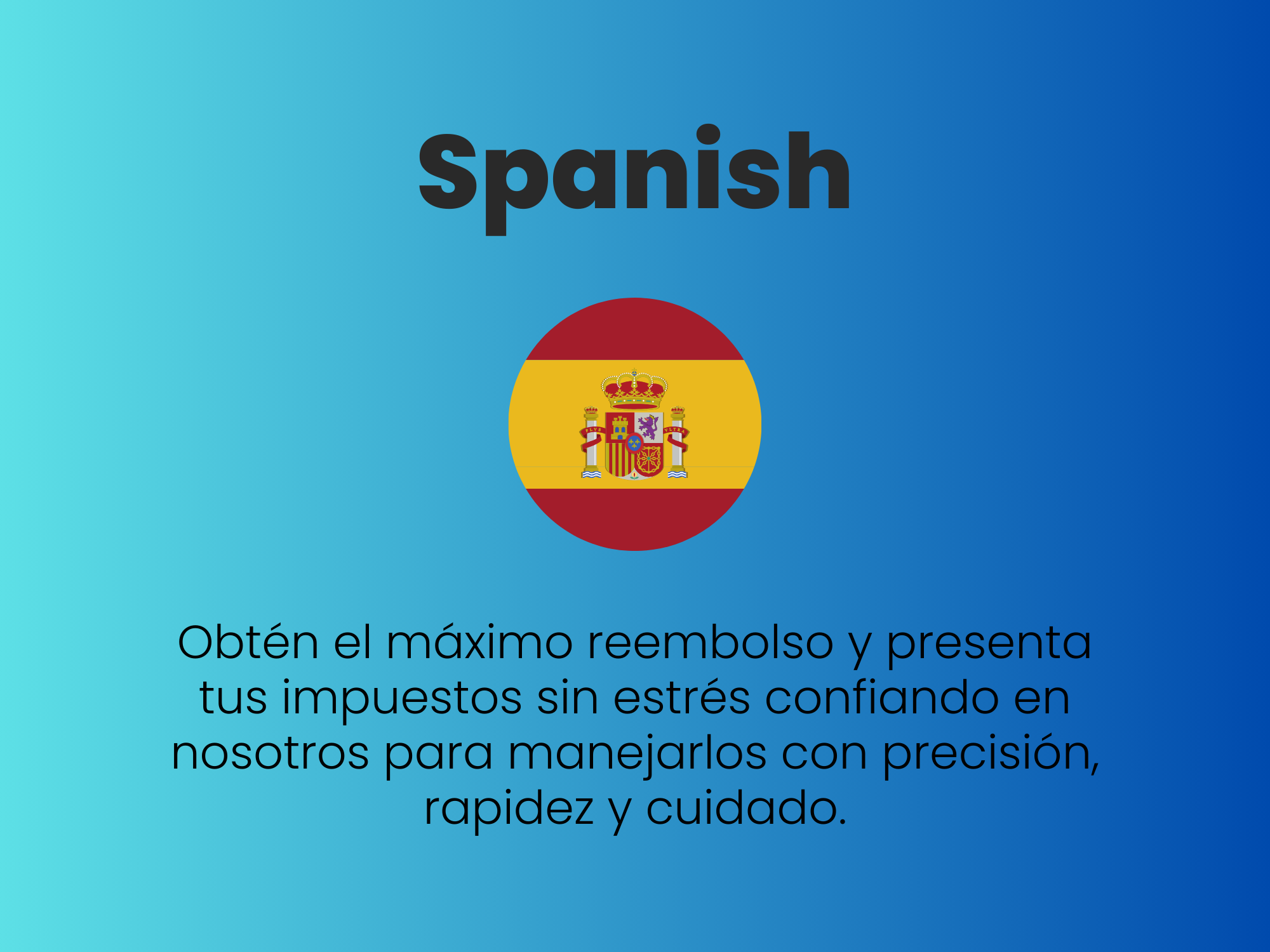 Spanish

PLVS VLTRA

Obtén el máximo reembolso y presenta tus impuestos sin estrés confiando en nosotros para manejarlos con precisión, rapidez y cuidado.